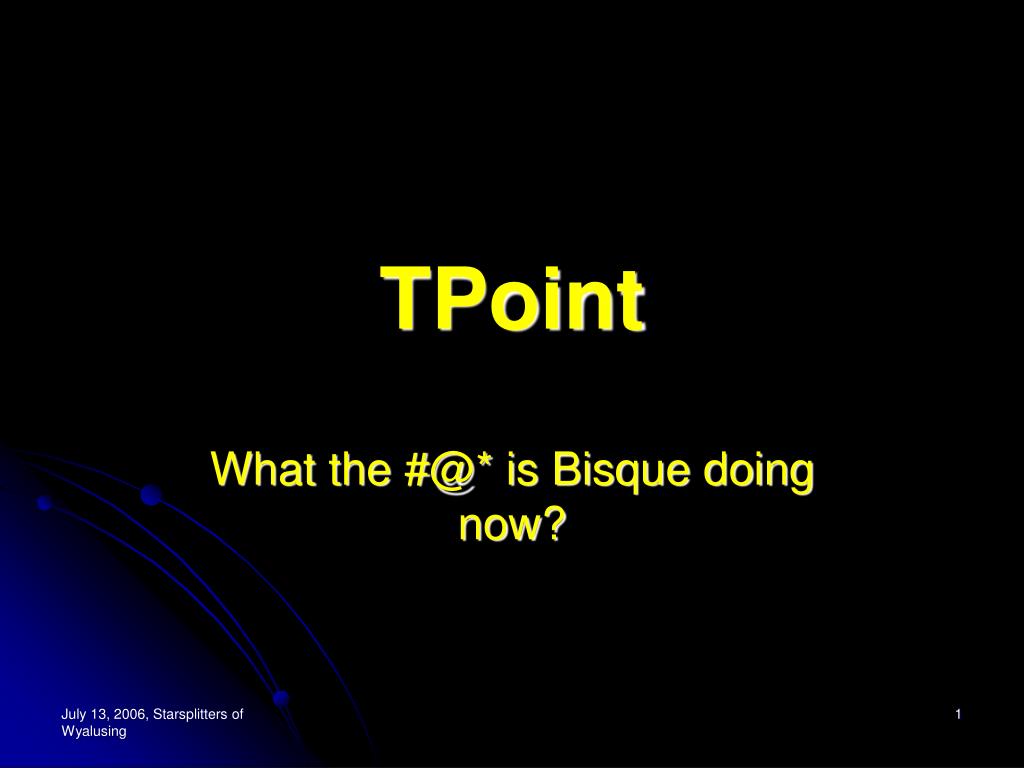 TPoint

What the #@* is Bisque doing now?

July 13, 2006, Starsplitters of Wyalusing

1